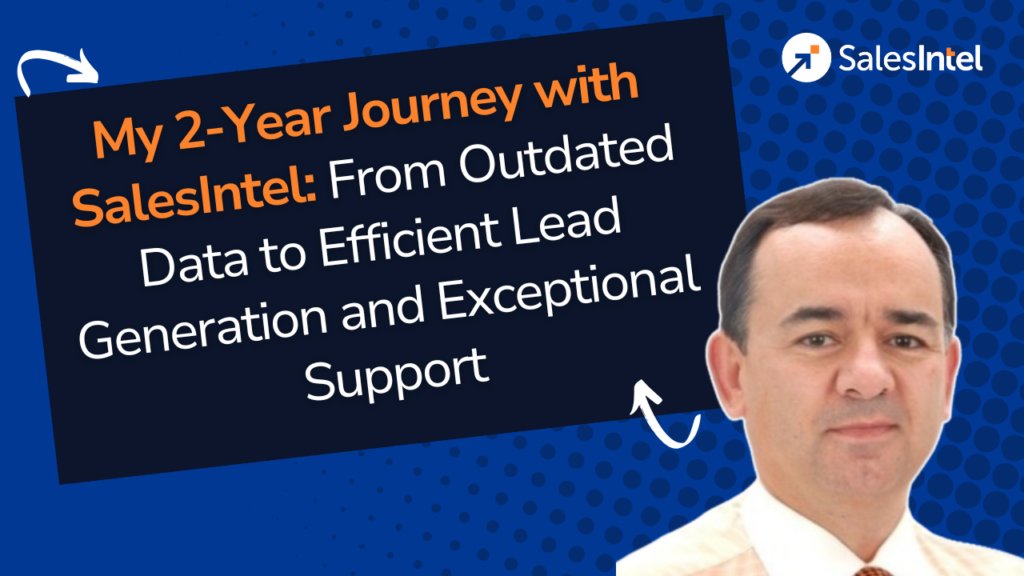 SalesIntel

My 2-Year Journey with SalesIntel: From Outdated Data to Efficient Lead Generation and Exceptional Support